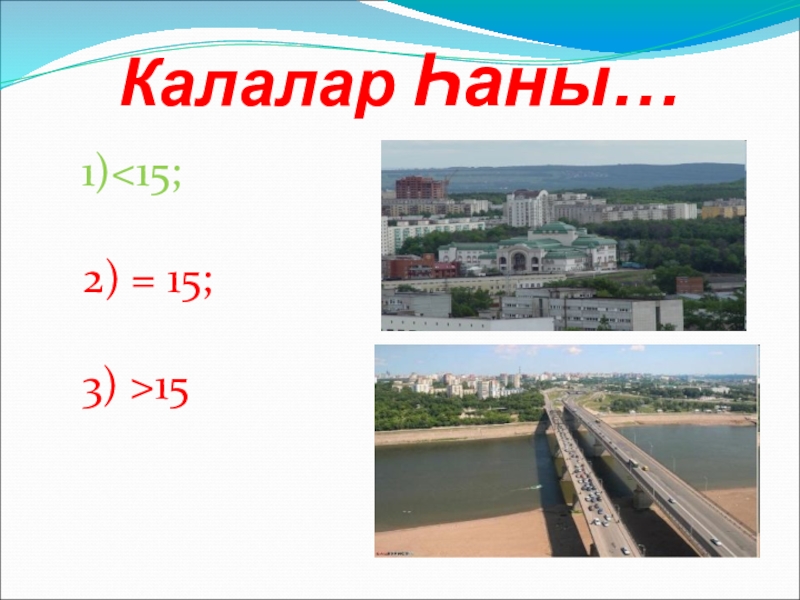 Калалар Һаны…

1)<15;

2) = 15;

3) >15